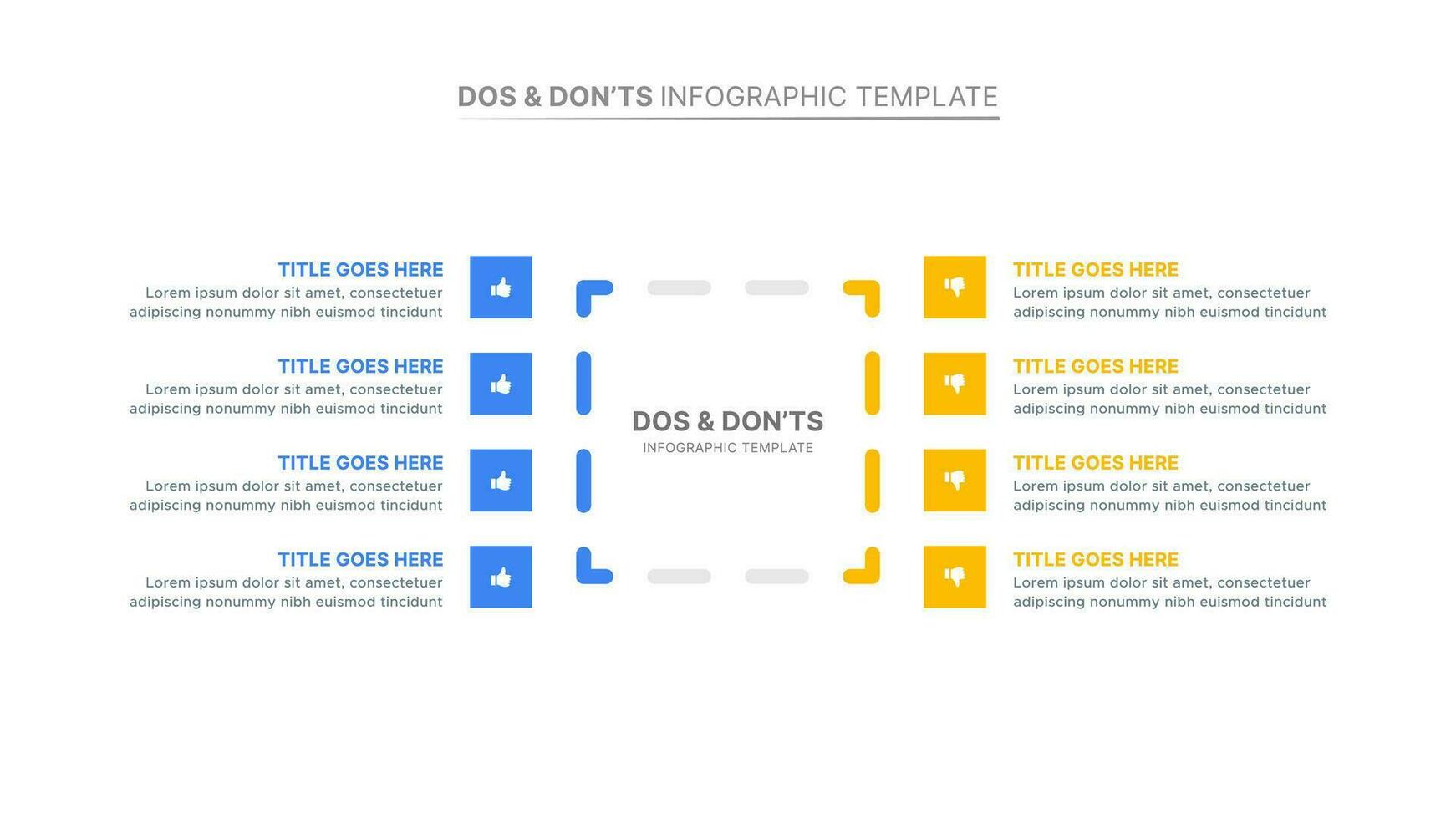 DOS & DON'TS INFOGRAPHIC TEMPLATE

TITLE GOES HERE
Lorem ipsum dolor sit amet, consectetuer adipiscing nonummy nibh euismod tincidunt

TITLE GOES HERE
Lorem ipsum dolor sit amet, consectetuer adipiscing nonummy nibh euismod tincidunt

TITLE GOES HERE
Lorem ipsum dolor sit amet, consectetuer adipiscing nonummy nibh euismod tincidunt

TITLE GOES HERE
Lorem ipsum dolor sit amet, consectetuer adipiscing nonummy nibh euismod tincidunt

DOS & DON'TS
INFOGRAPHIC TEMPLATE

TITLE GOES HERE
Lorem ipsum dolor sit amet, consectetuer adipiscing nonummy nibh euismod tincidunt

TITLE GOES HERE
Lorem ipsum dolor sit amet, consectetuer adipiscing nonummy nibh euismod tincidunt

TITLE GOES HERE
Lorem ipsum dolor sit amet, consectetuer adipiscing nonummy nibh euismod tincidunt

TITLE GOES HERE
Lorem ipsum dolor sit amet, consectetuer adipiscing nonummy nibh euismod tincidunt